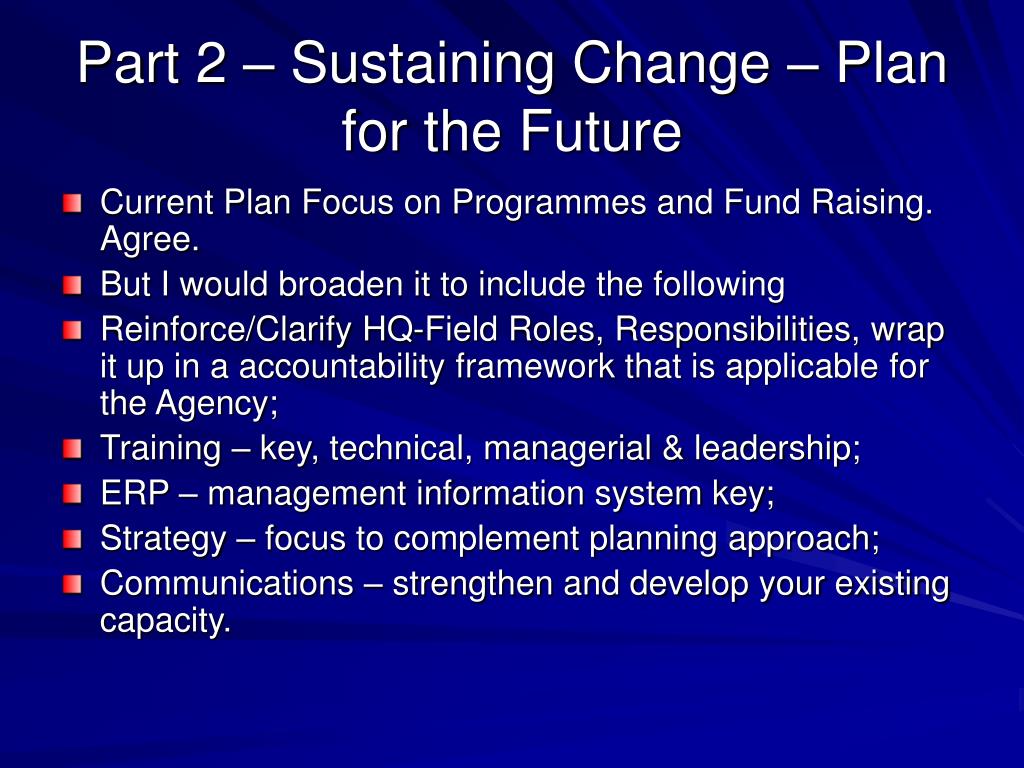 Part 2 – Sustaining Change – Plan for the Future

Current Plan Focus on Programmes and Fund Raising. Agree.

But I would broaden it to include the following

Reinforce/Clarify HQ-Field Roles, Responsibilities, wrap it up in a accountability framework that is applicable for the Agency;

Training – key, technical, managerial & leadership;

ERP – management information system key;

Strategy – focus to complement planning approach;

Communications – strengthen and develop your existing capacity.